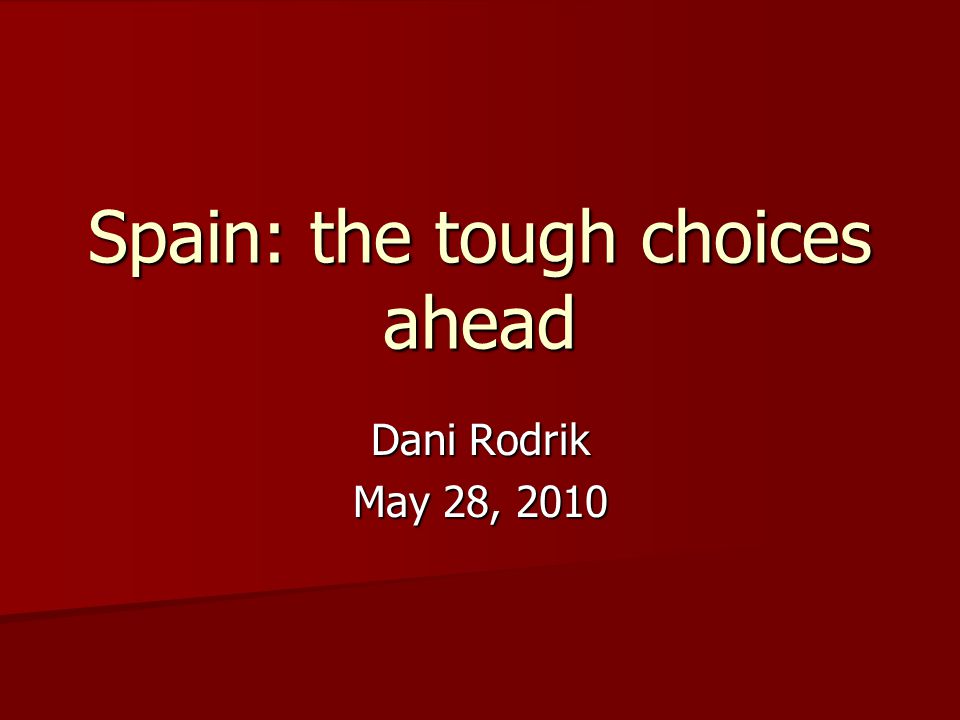 Spain: the tough choices ahead

Dani Rodrik
May 28, 2010